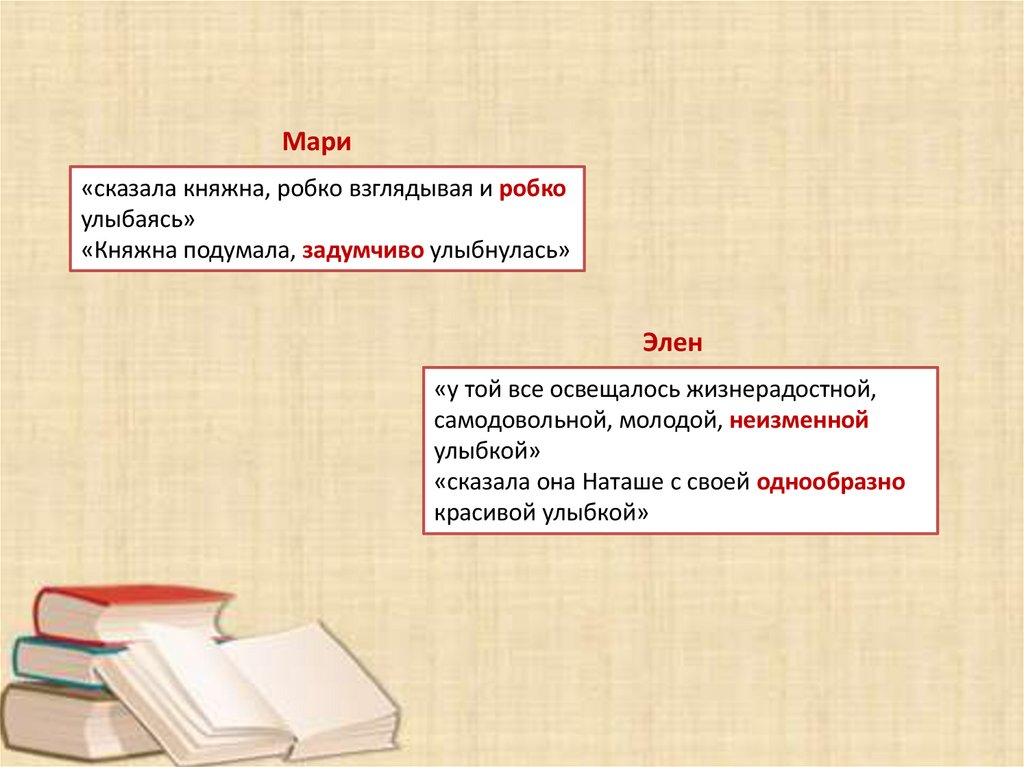 Мари

«сказала княжна, робко взглядывая и робко улыбаясь»
«Княжна подумала, задумчиво улыбнулась»

Элен

«у той все освещалось жизнерадостной, самодовольной, молодой, неизменной улыбкой»
«сказала она Наташе с своей однообразно красивой улыбкой»